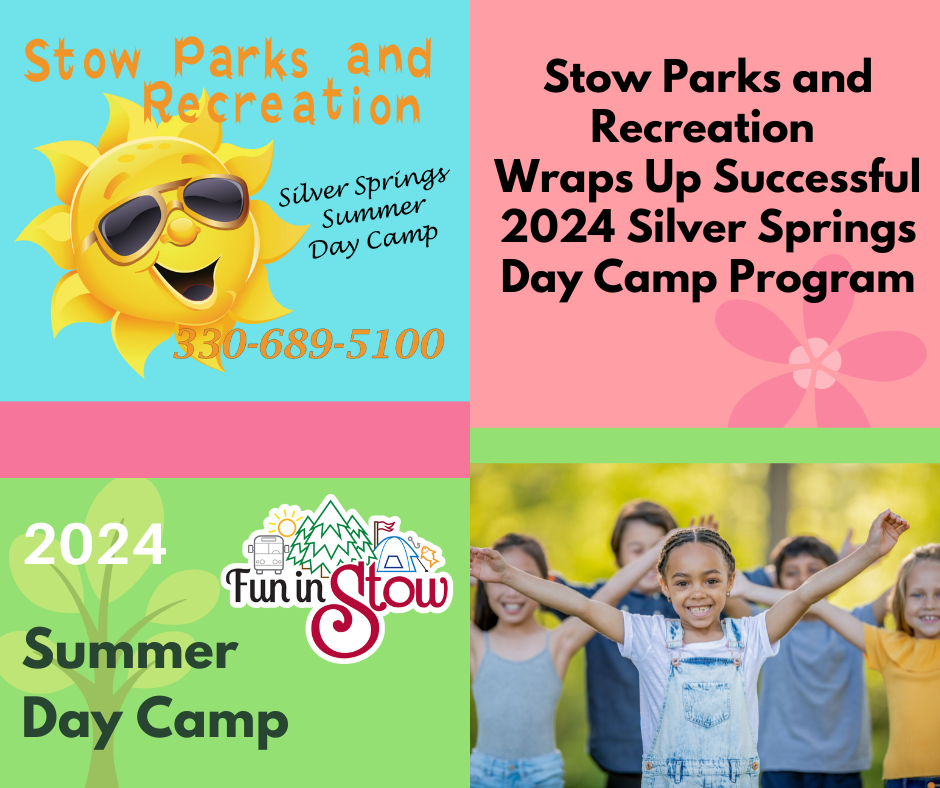 Stow Parks and Recreation

Silver Springs Summer Day Camp

330-689-5100

Stow Parks and Recreation Wraps Up Successful 2024 Silver Springs Day Camp Program

2024

Fun in Stow

Summer Day Camp